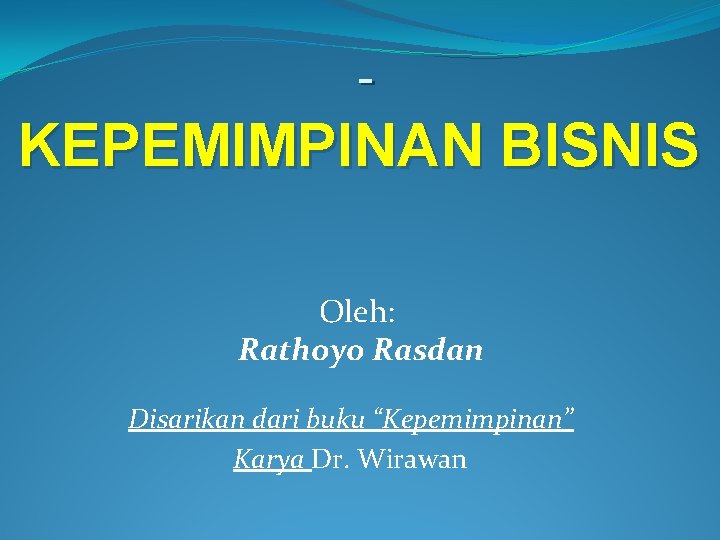 -
KEPEMIMPINAN BISNIS

Oleh:
Rathoyo Rasdan

Disarikan dari buku “Kepemimpinan”
Karya Dr. Wirawan